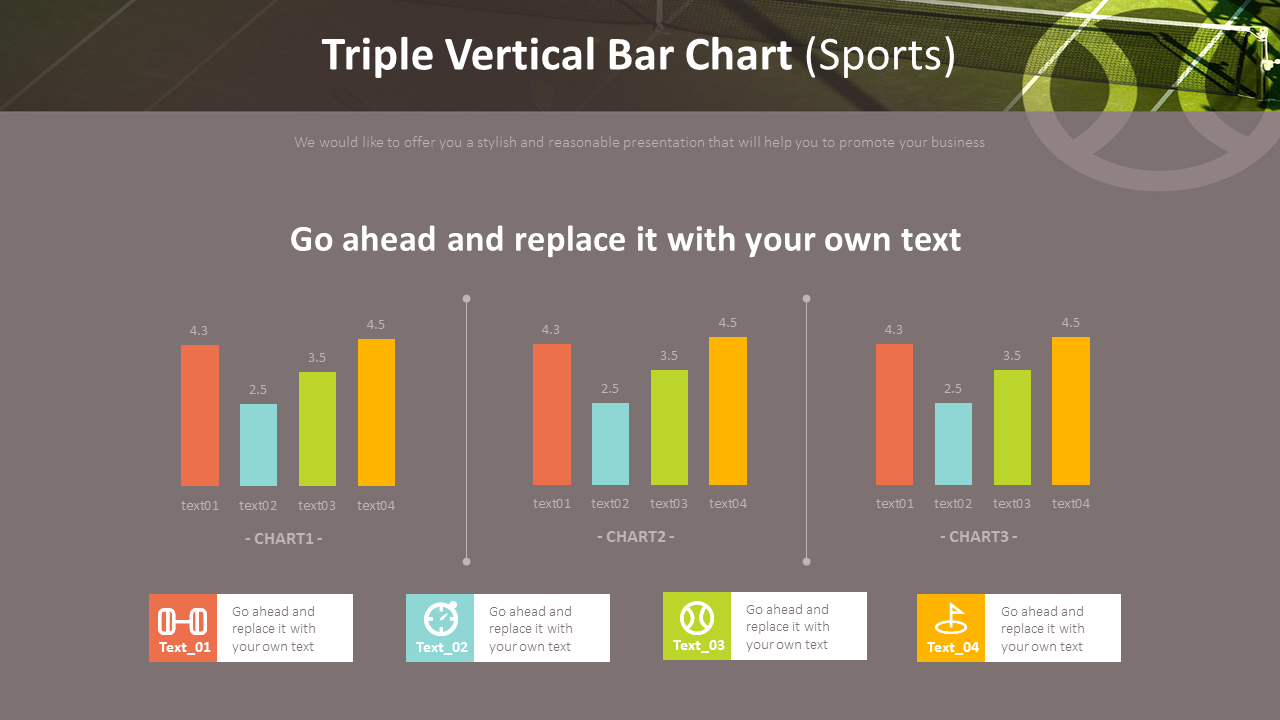 Triple Vertical Bar Chart (Sports)

We would like to offer you a stylish and reasonable presentation that will help you to promote your business

Go ahead and replace it with your own text

4.3
2.5
3.5
4.5
text01 text02 text03 text04
- CHART1 -

4.3
2.5
3.5
4.5
text01 text02 text03 text04
- CHART2 -

4.3
2.5
3.5
4.5
text01 text02 text03 text04
- CHART3 -

Text_01
Go ahead and replace it with your own text

Text_02
Go ahead and replace it with your own text

Text_03
Go ahead and replace it with your own text

Text_04
Go ahead and replace it with your own text